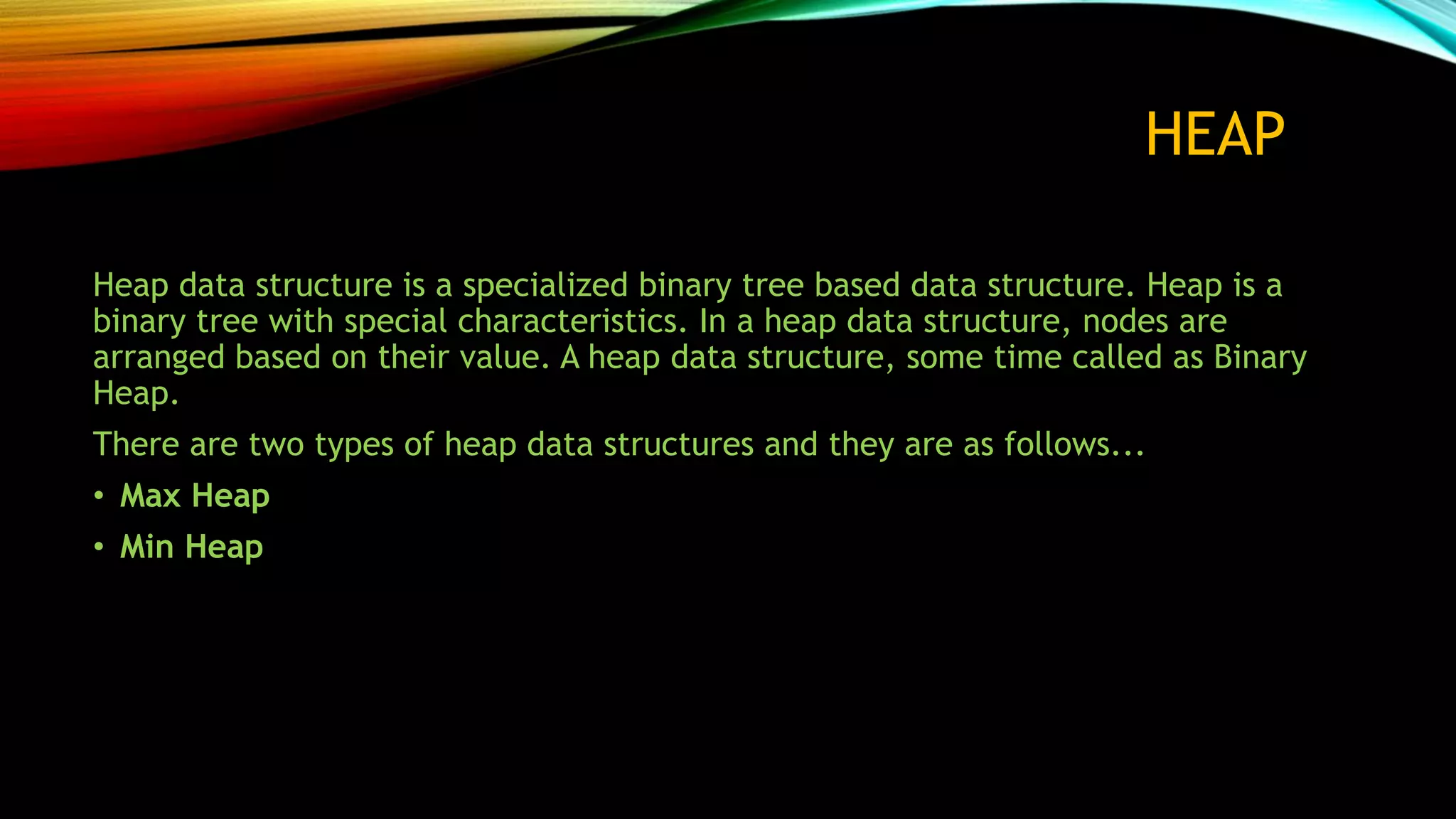 HEAP

Heap data structure is a specialized binary tree based data structure. Heap is a binary tree with special characteristics. In a heap data structure, nodes are arranged based on their value. A heap data structure, some time called as Binary Heap.

There are two types of heap data structures and they are as follows...

• Max Heap
• Min Heap